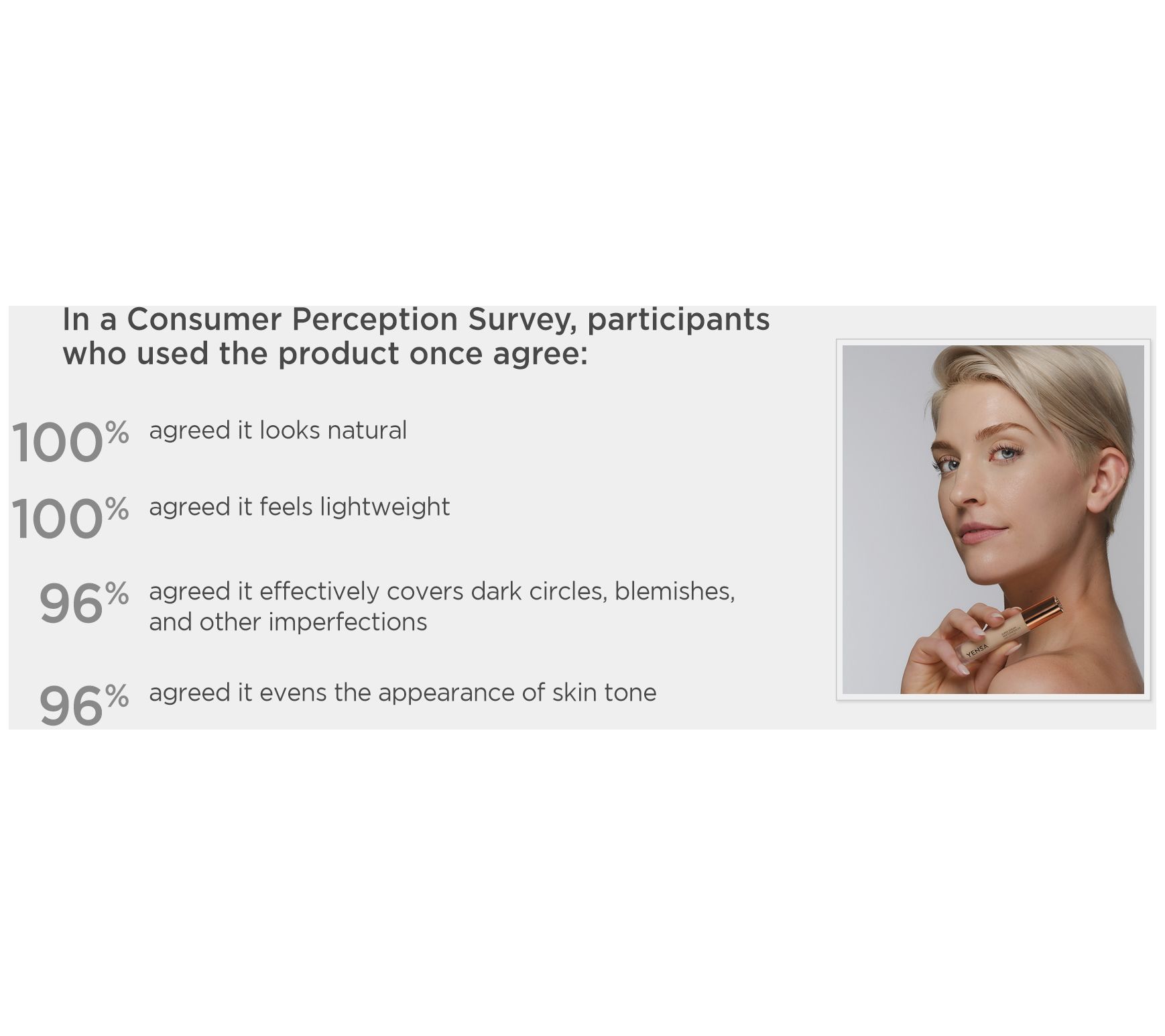 In a Consumer Perception Survey, participants who used the product once agree:

100% agreed it looks natural

100% agreed it feels lightweight

96% agreed it effectively covers dark circles, blemishes, and other imperfections

96% agreed it evens the appearance of skin tone

YENSA